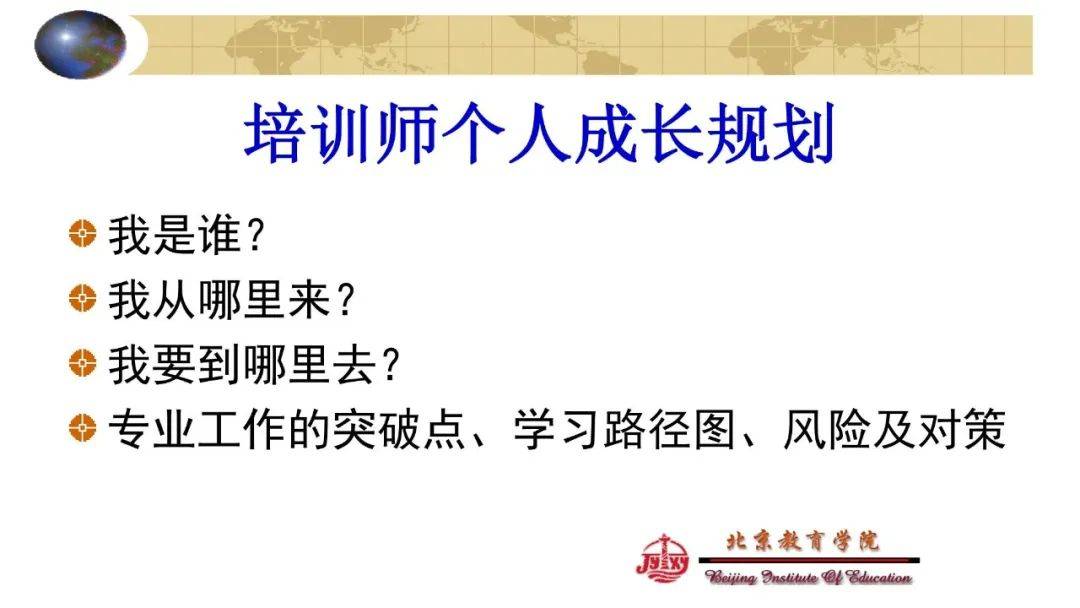 培训师个人成长规划

我是谁？

我从哪里来？

我要到哪里去？

专业工作的突破点、学习路径图、风险及对策

JYXY

北京教育学院

Beijing Institute Of Education